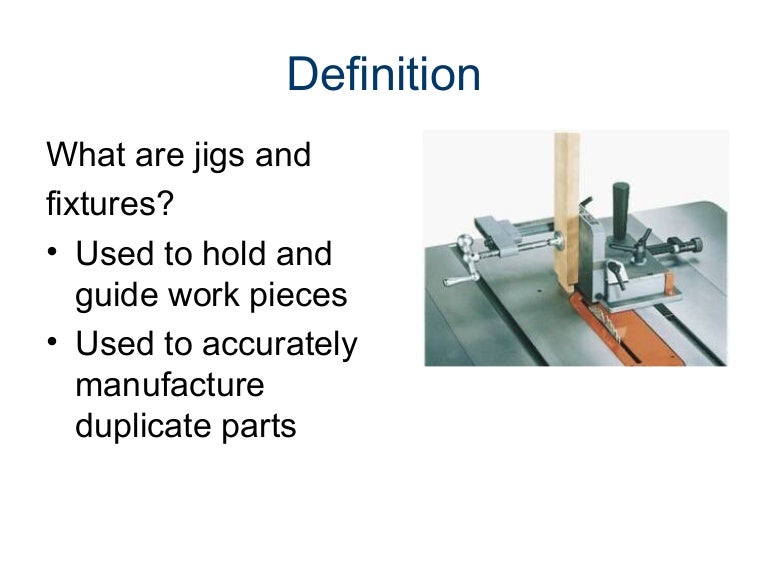 Definition

What are jigs and fixtures?

• Used to hold and guide work pieces
• Used to accurately manufacture duplicate parts